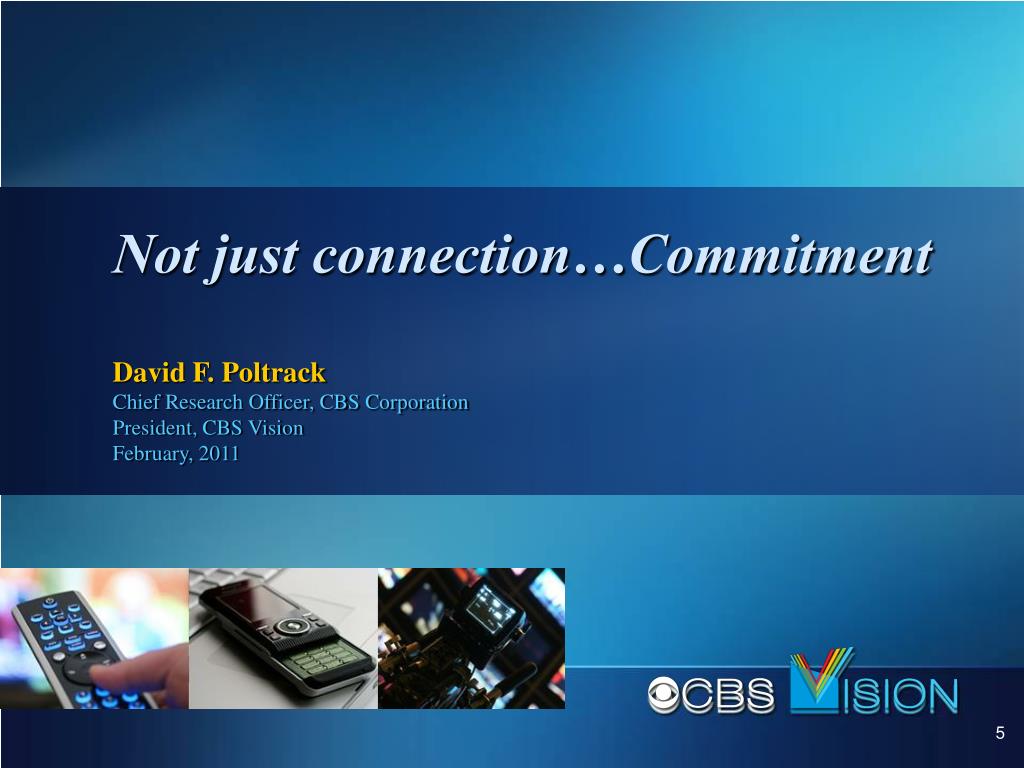 Not just connection…Commitment

David F. Poltrack
Chief Research Officer, CBS Corporation
President, CBS Vision
February, 2011

CBS VISION

5